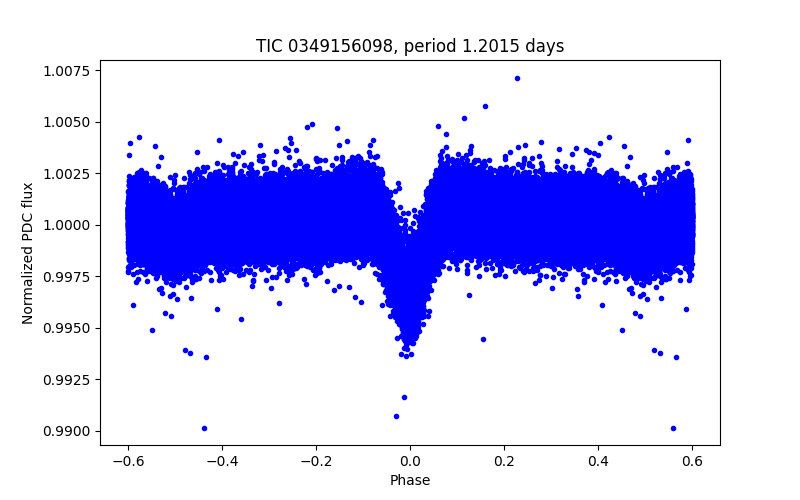 TIC 0349156098, period 1.2015 days

Normalized PDC flux

1.0075
1.0050
1.0025
1.0000
0.9975
0.9950
0.9925
0.9900

−0.6
−0.4
−0.2
0.0
0.2
0.4
0.6

Phase